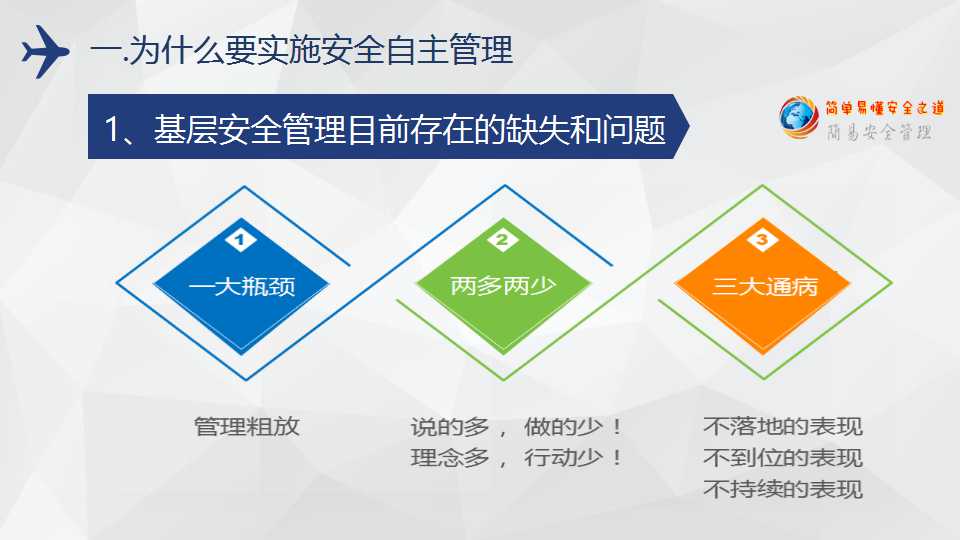 一.为什么要实施安全自主管理

1、基层安全管理目前存在的缺失和问题

简单易懂安全之道
简易安全管理

1
一大瓶颈

2
两多两少

3
三大通病

管理粗放

说的多， 做的少！
理念多， 行动少！

不落地的表现
不到位的表现
不持续的表现